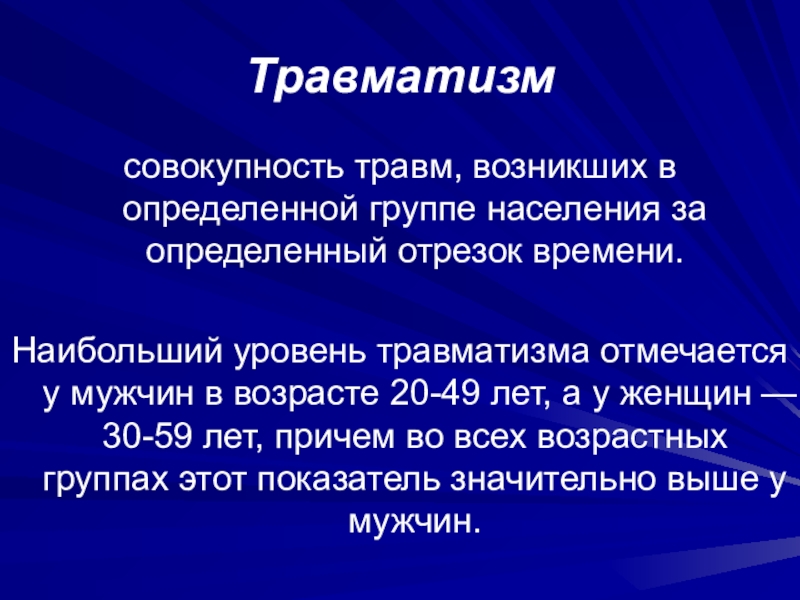 Травматизм

совокупность травм, возникших в определенной группе населения за определенный отрезок времени.

Наибольший уровень травматизма отмечается у мужчин в возрасте 20-49 лет, а у женщин — 30-59 лет, причем во всех возрастных группах этот показатель значительно выше у мужчин.